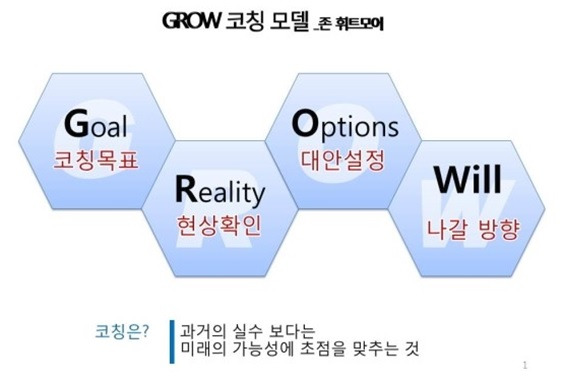 GROW 코칭 모델 _존 휘트모어

Goal
코칭목표

Reality
현상확인

Options
대안설정

Will
나갈 방향

코칭은?

과거의 실수 보다는
미래의 가능성에 초점을 맞추는 것

1